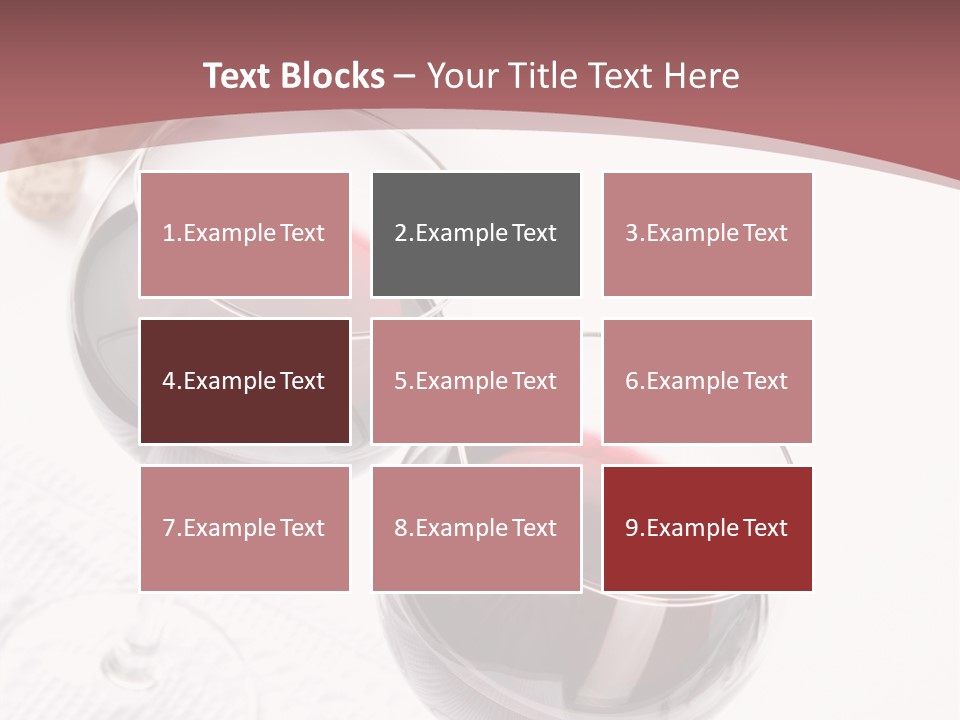 Text Blocks – Your Title Text Here

1.Example Text

2.Example Text

3.Example Text

4.Example Text

5.Example Text

6.Example Text

7.Example Text

8.Example Text

9.Example Text